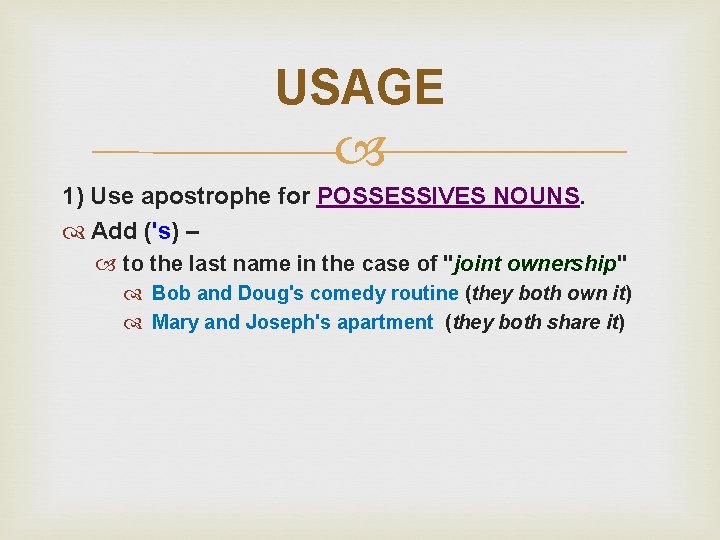 USAGE

1) Use apostrophe for POSSESSIVES NOUNS.

Add ('s) –

to the last name in the case of "joint ownership"

Bob and Doug's comedy routine (they both own it)

Mary and Joseph's apartment (they both share it)